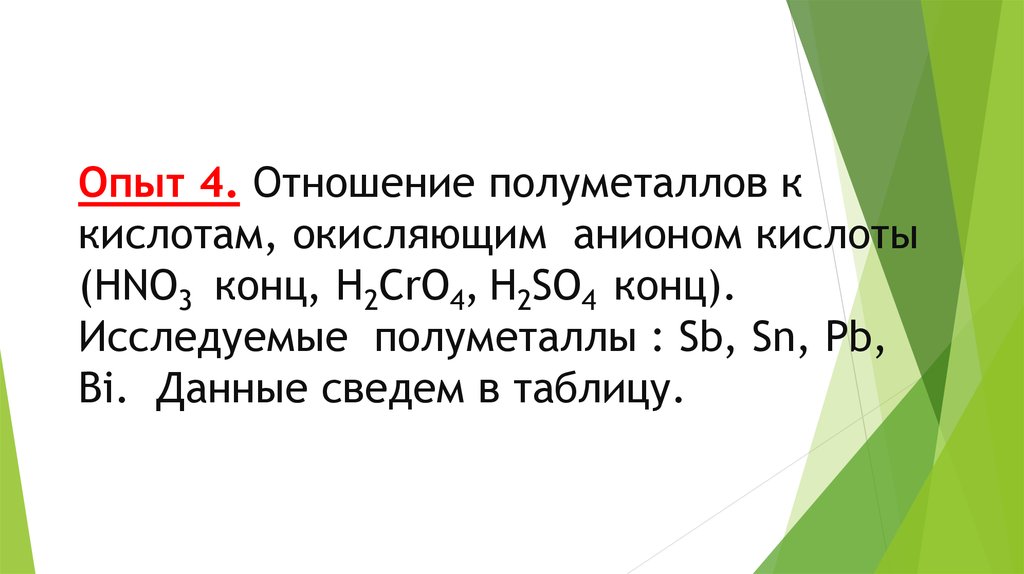 Опыт 4. Отношение полуметаллов к кислотам, окисляющим анионом кислоты ($HNO_3$ конц, $H_2CrO_4$, $H_2SO_4$ конц). Исследуемые полуметаллы : Sb, Sn, Pb, Bi. Данные сведем в таблицу.